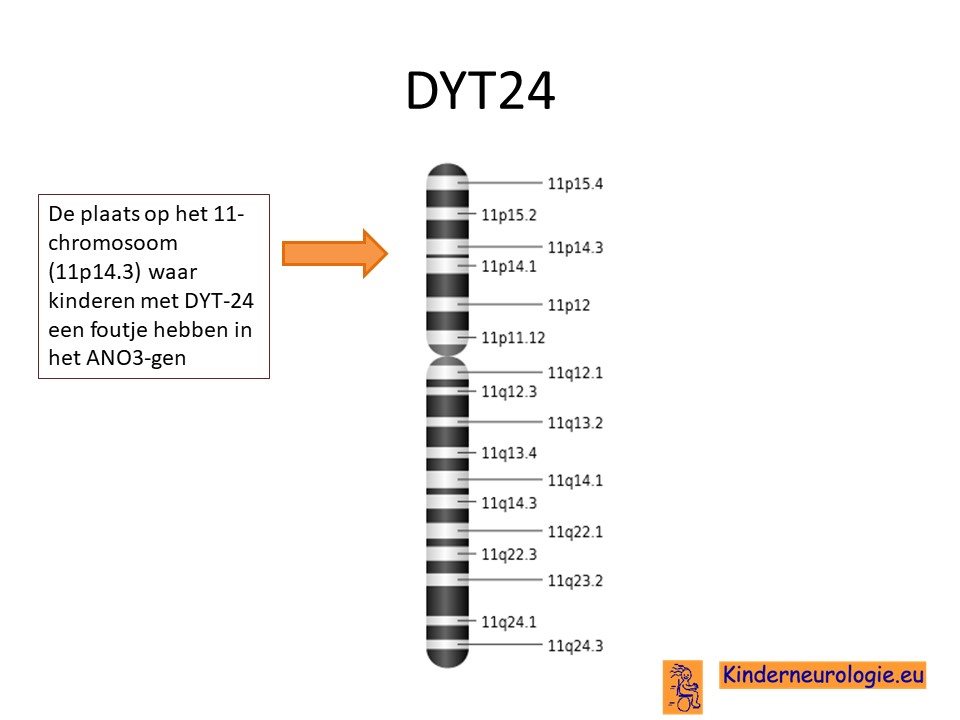 DYT24

De plaats op het 11-chromosoom (11p14.3) waar kinderen met DYT-24 een foutje hebben in het ANO3-gen

11p15.4
11p15.2
11p14.3
11p14.1
11p12
11p11.12
11q12.1
11q12.3
11q13.2
11q13.4
11q14.1
11q14.3
11q22.1
11q22.3
11q23.2
11q24.1
11q24.3

Kinderneurologie.eu